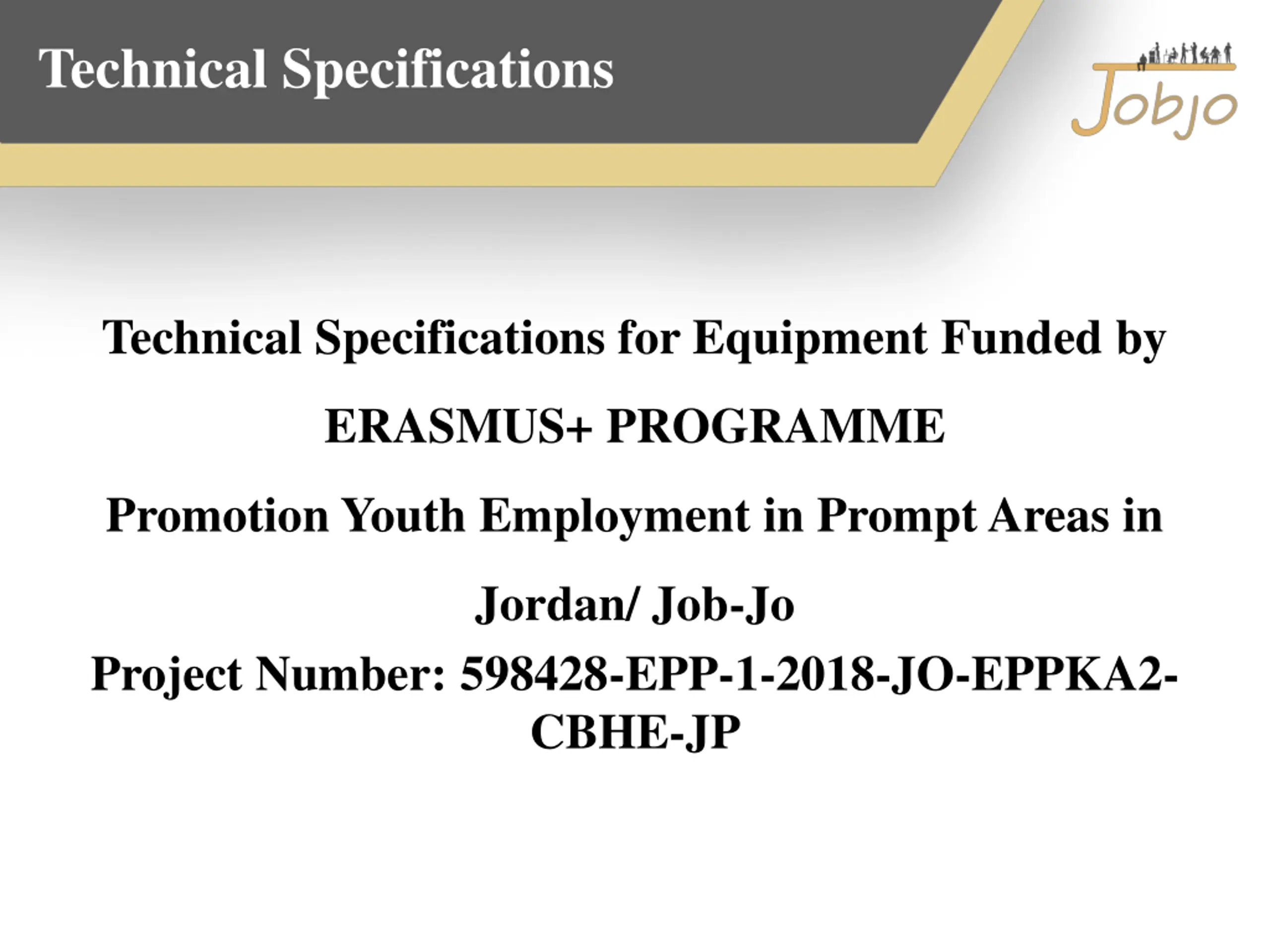 Technical Specifications

Jobjo

Technical Specifications for Equipment Funded by

ERASMUS+ PROGRAMME

Promotion Youth Employment in Prompt Areas in

Jordan/ Job-Jo

Project Number: 598428-EPP-1-2018-JO-EPPKA2-CBHE-JP